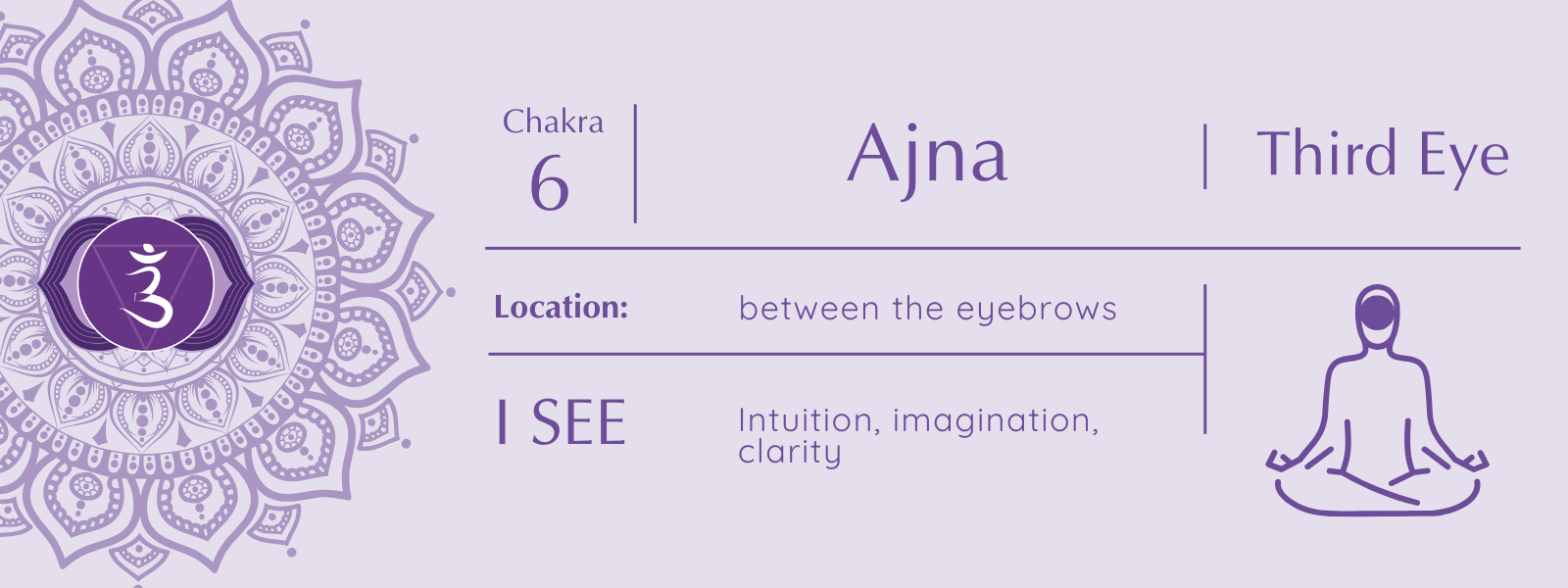 ॐ

Chakra
6

Ajna

Third Eye

Location: between the eyebrows

I SEE

Intuition, imagination, clarity